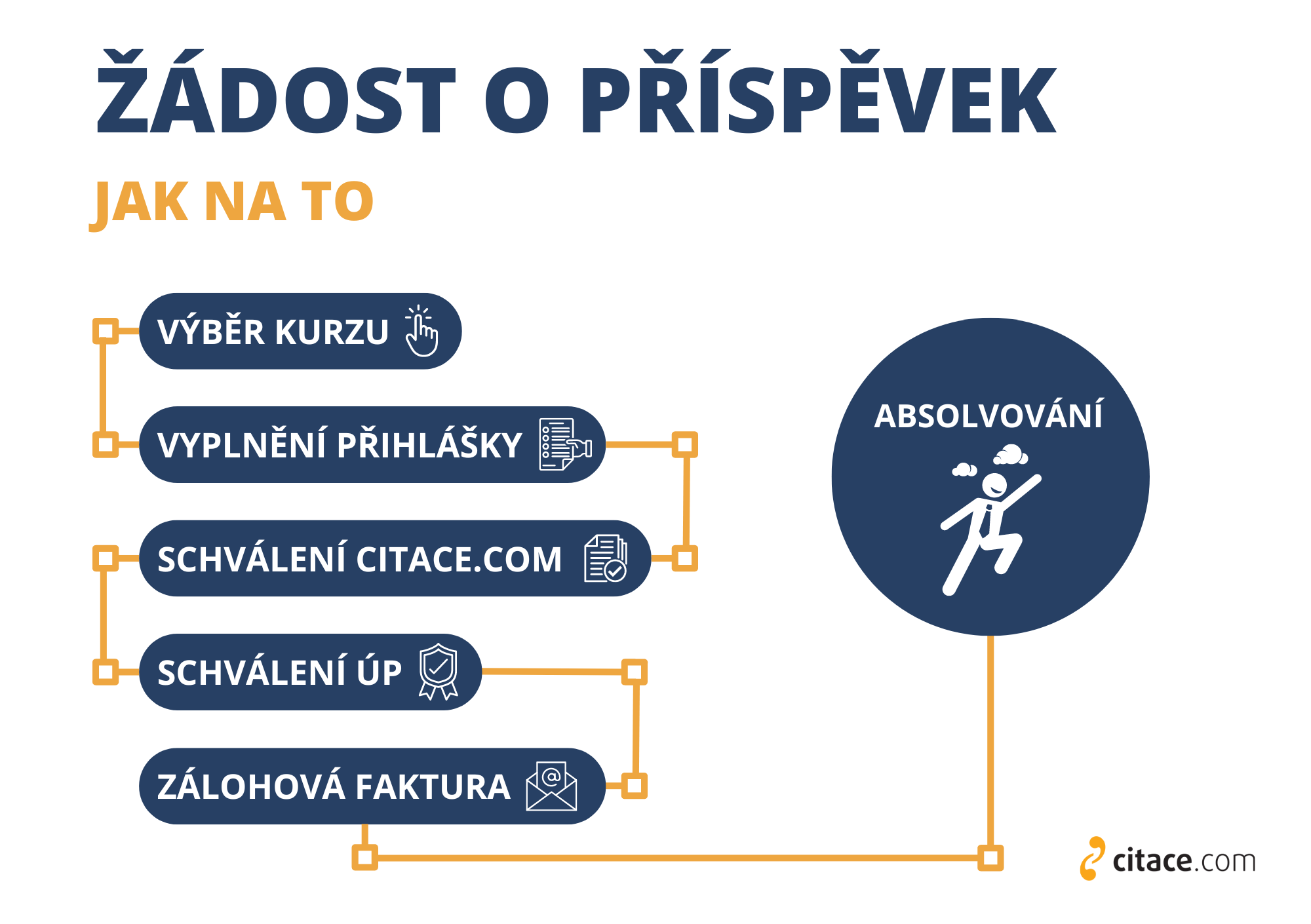 ŽÁDOST O PŘÍSPĚVEK

JAK NA TO

VÝBĚR KURZU

VYPLNĚNÍ PŘIHLÁŠKY

SCHVÁLENÍ CITACE.COM

SCHVÁLENÍ ÚP

ZÁLOHOVÁ FAKTURA

ABSOLVOVÁNÍ

citace.com